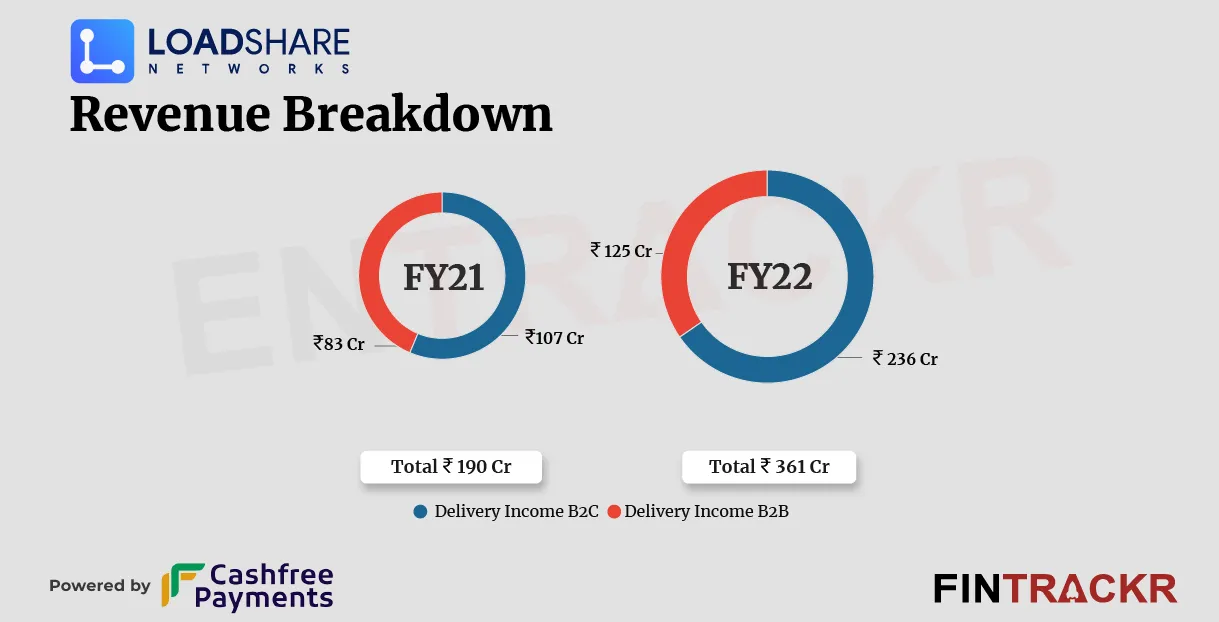 LOADSHARE
NETWORKS

Revenue Breakdown

ENTRACKR

FY21

₹83 Cr

₹107 Cr

FY22

₹ 125 Cr

₹ 236 Cr

Total ₹ 190 Cr

Total ₹ 361 Cr

Delivery Income B2C Delivery Income B2B

Powered by Cashfree Payments

FINTRACKR